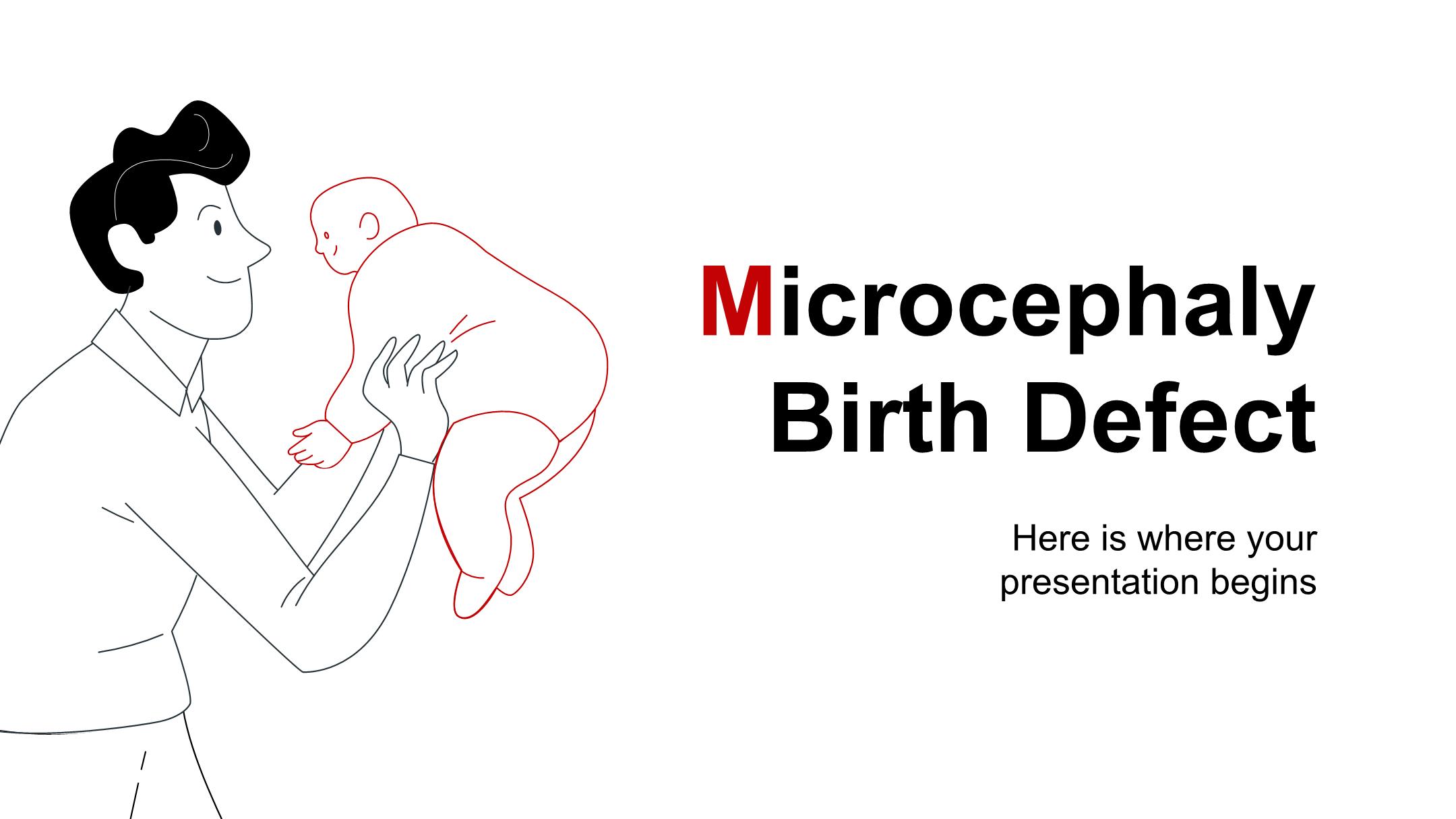 Microcephaly Birth Defect

Here is where your presentation begins